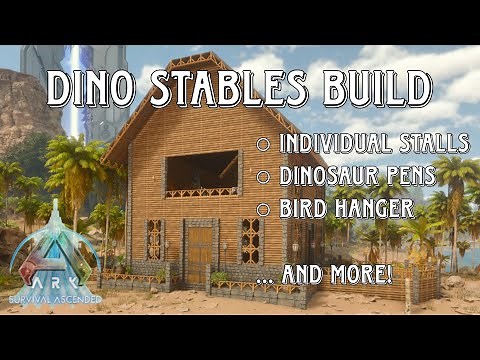 DINO STABLES BUILD

○ INDIVIDUAL STALLS
○ DINOSAUR PENS
○ BIRD HANGER

... AND MORE!

ARK
SURVIVAL ASCENDED